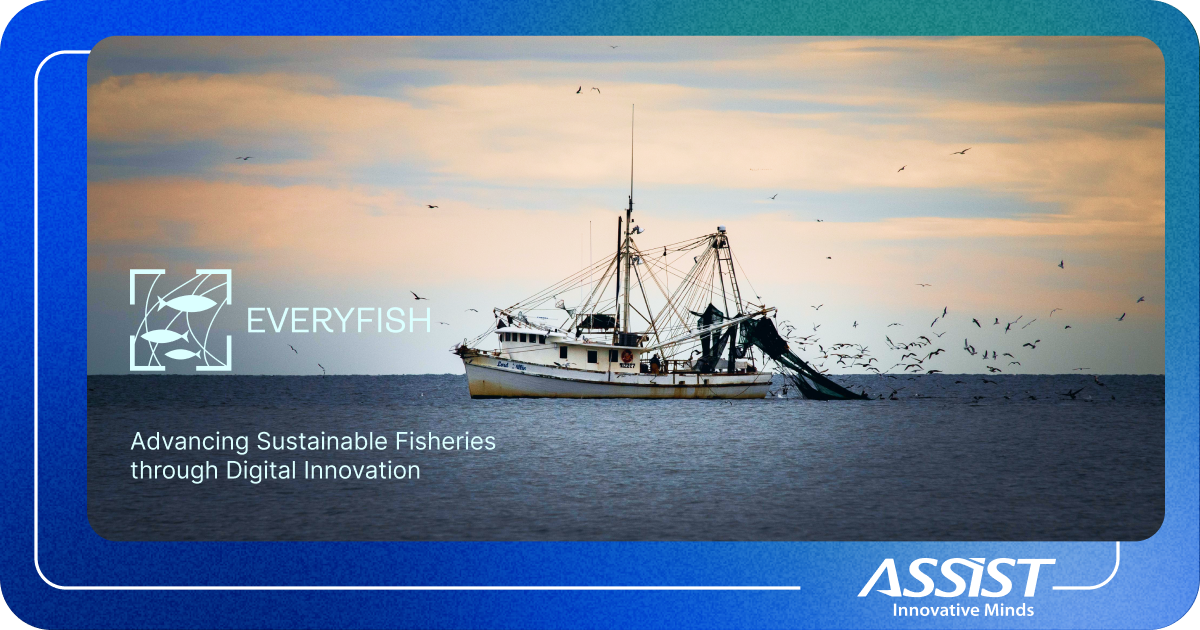 EVERYFISH

Advancing Sustainable Fisheries through Digital Innovation

ASSIST
Innovative Minds